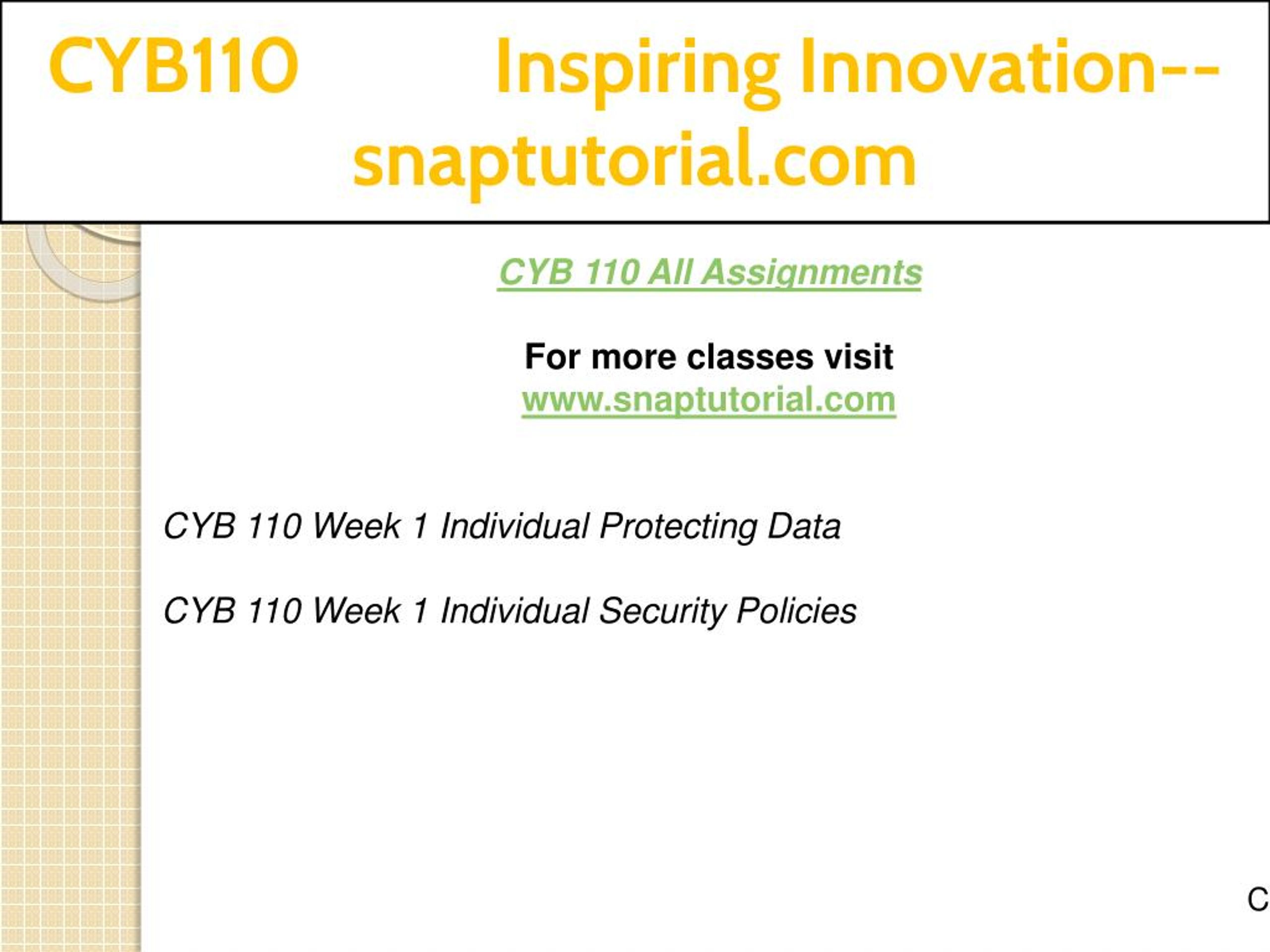 CYB110 Inspiring Innovation--snaptutorial.com

CYB 110 All Assignments

For more classes visit
www.snaptutorial.com

CYB 110 Week 1 Individual Protecting Data

CYB 110 Week 1 Individual Security Policies

C